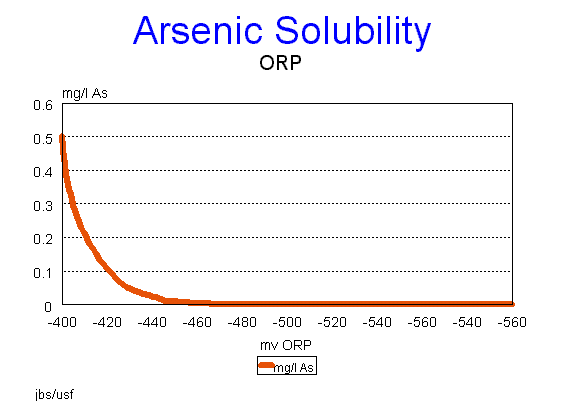 Arsenic Solubility
ORP

mg/l As
0.6
0.5
0.4
0.3
0.2
0.1
0

-400 -420 -440 -460 -480 -500 -520 -540 -560 -540 -560

mv ORP

mg/l As

jbs/usf